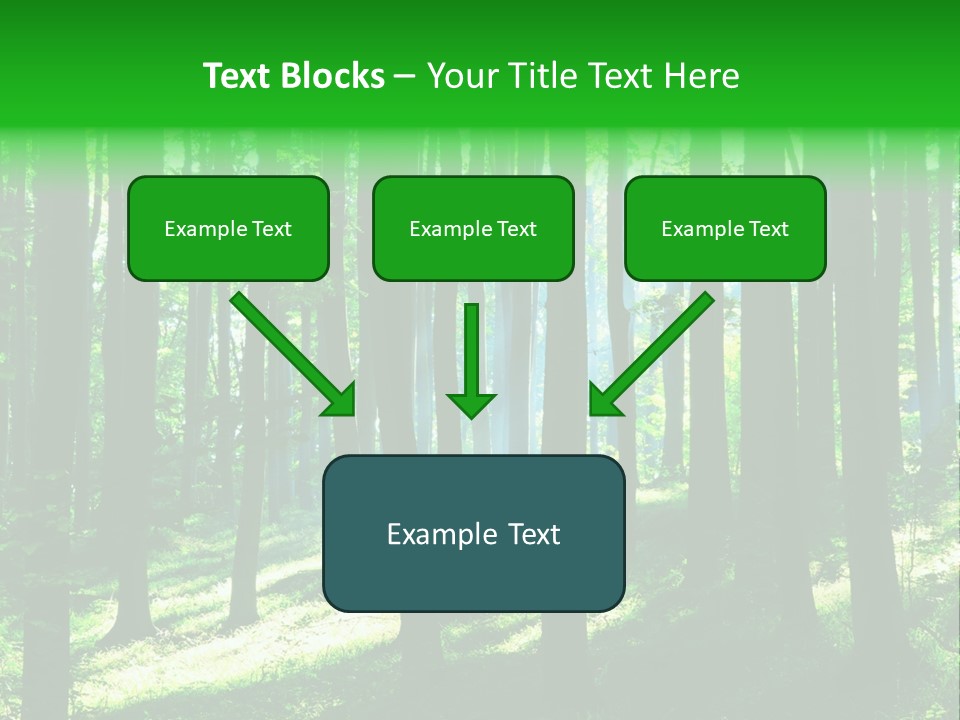 Text Blocks – Your Title Text Here

Example Text

Example Text

Example Text

Example Text